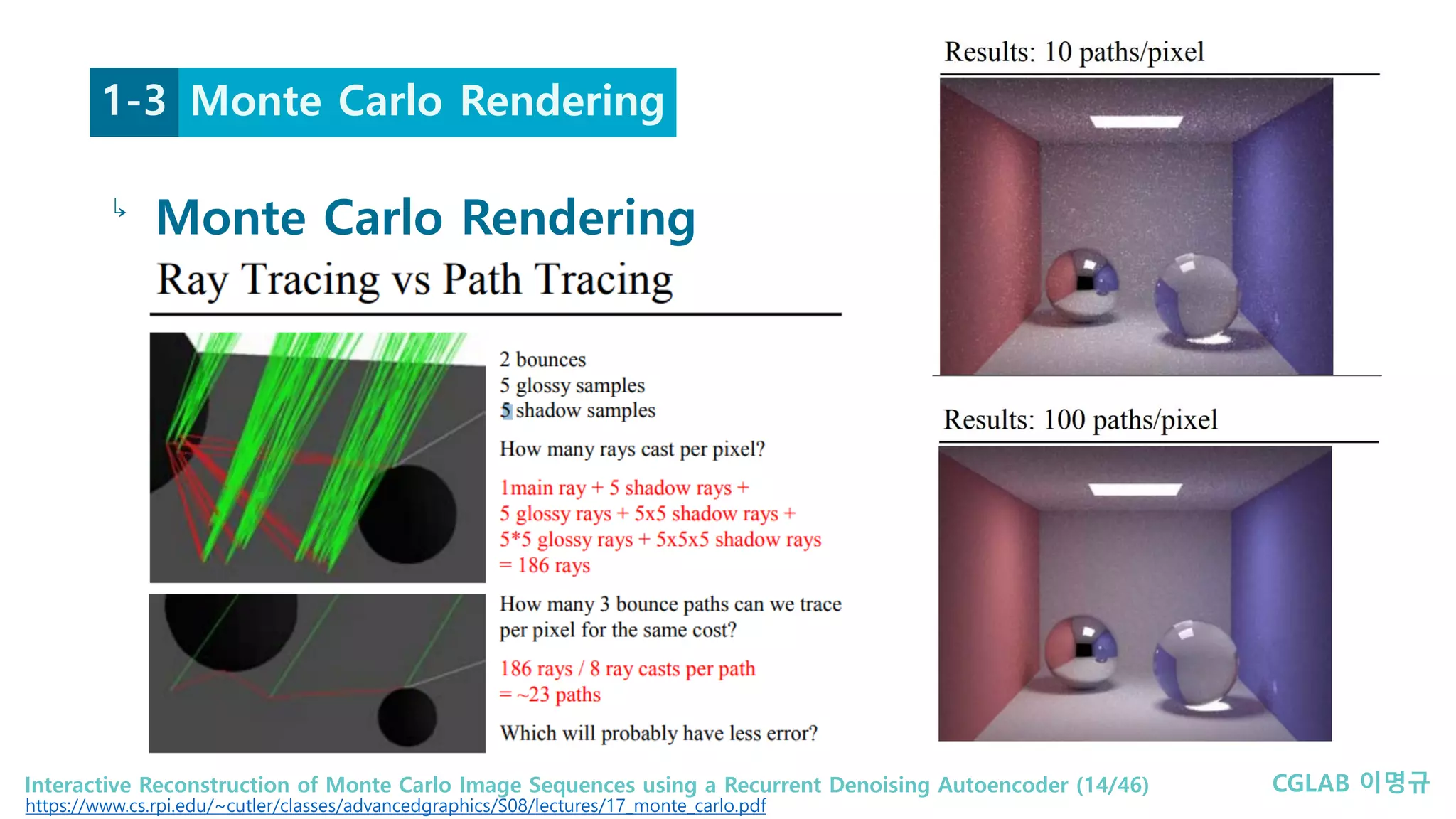 1-3 Monte Carlo Rendering

↳ Monte Carlo Rendering

Ray Tracing vs Path Tracing

2 bounces
5 glossy samples
5 shadow samples

How many rays cast per pixel?

1main ray + 5 shadow rays +
5 glossy rays + 5x5 shadow rays +
5*5 glossy rays + 5x5x5 shadow rays
= 186 rays

How many 3 bounce paths can we trace per pixel for the same cost?

186 rays / 8 ray casts per path
= ~23 paths

Which will probably have less error?

Results: 10 paths/pixel

Results: 100 paths/pixel

Interactive Reconstruction of Monte Carlo Image Sequences using a Recurrent Denoising Autoencoder (14/46)
https://www.cs.rpi.edu/~cutler/classes/advancedgraphics/S08/lectures/17_monte_carlo.pdf

CGLAB 이명규